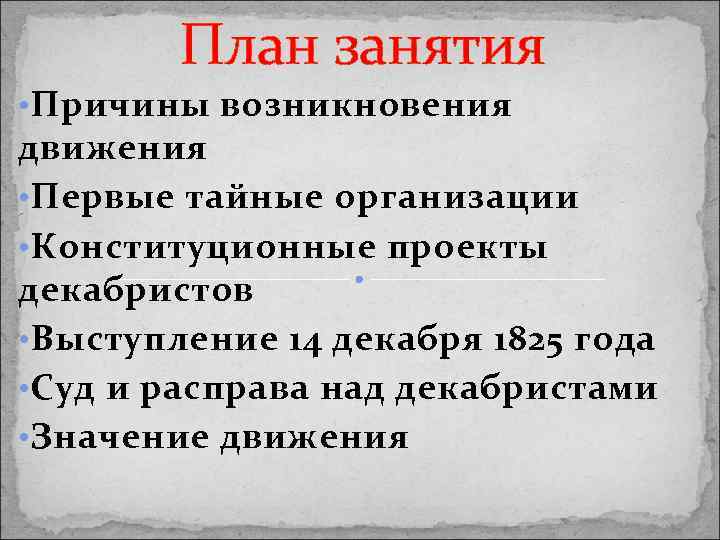 План занятия

•Причины возникновения движения
•Первые тайные организации
•Конституционные проекты декабристов
•Выступление 14 декабря 1825 года
•Суд и расправа над декабристами
•Значение движения